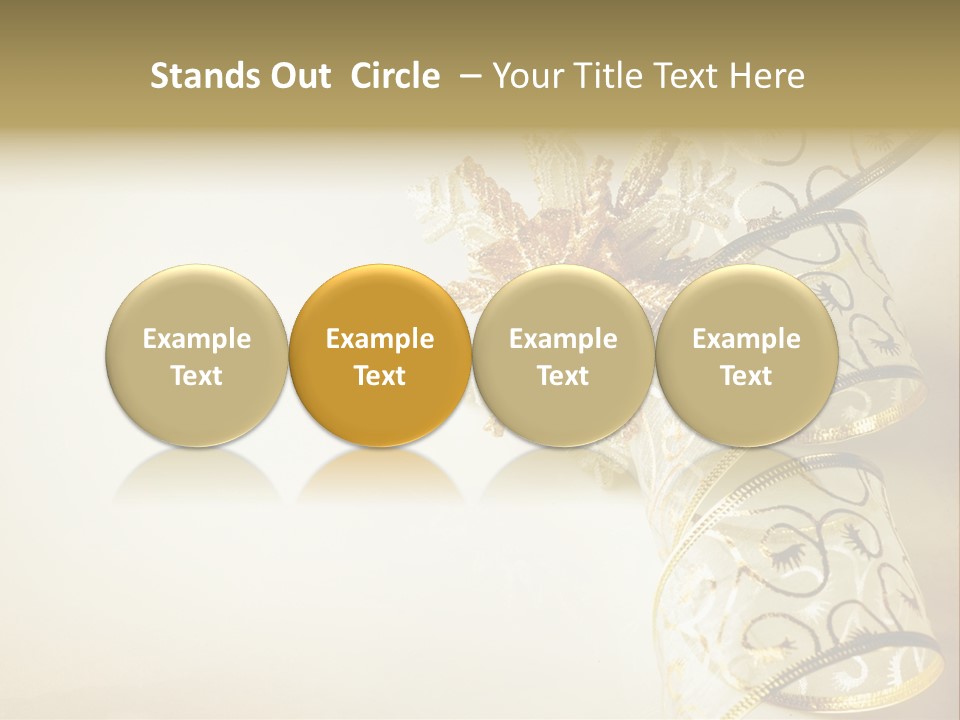 Stands Out Circle – Your Title Text Here

Example Text

Example Text

Example Text

Example Text